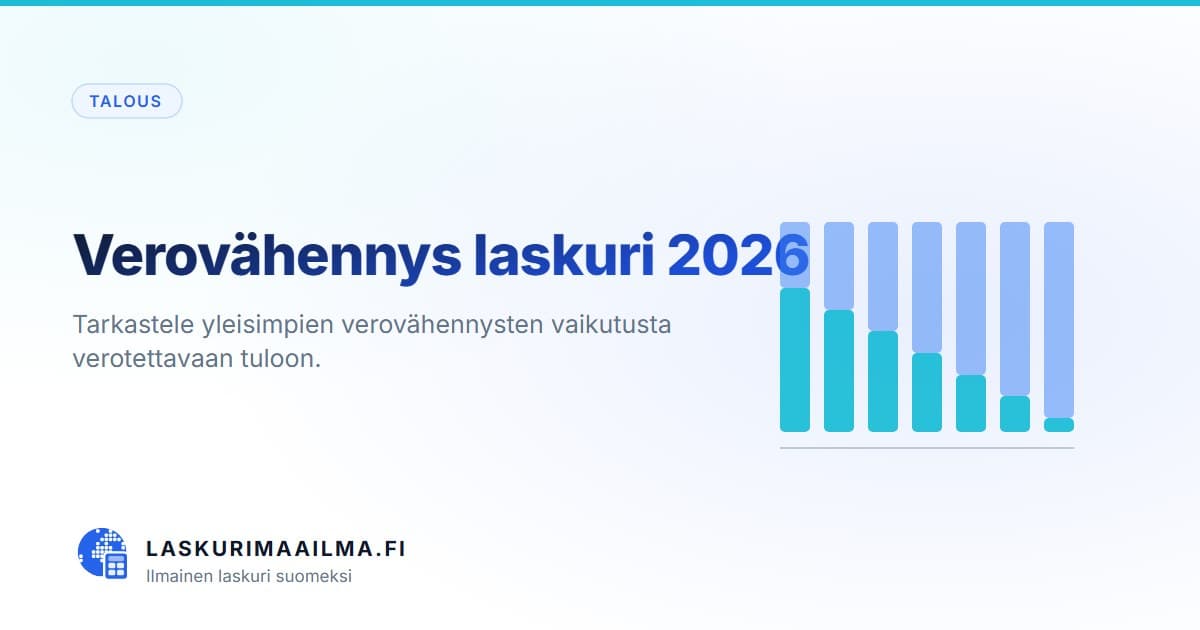 TALOUS

Verovähennys laskuri 2026

Tarkastele yleisimpien verovähennysten vaikutusta verotettavaan tuloon.

LASKURIMAAILMA.FI
Ilmainen laskuri suomeksi